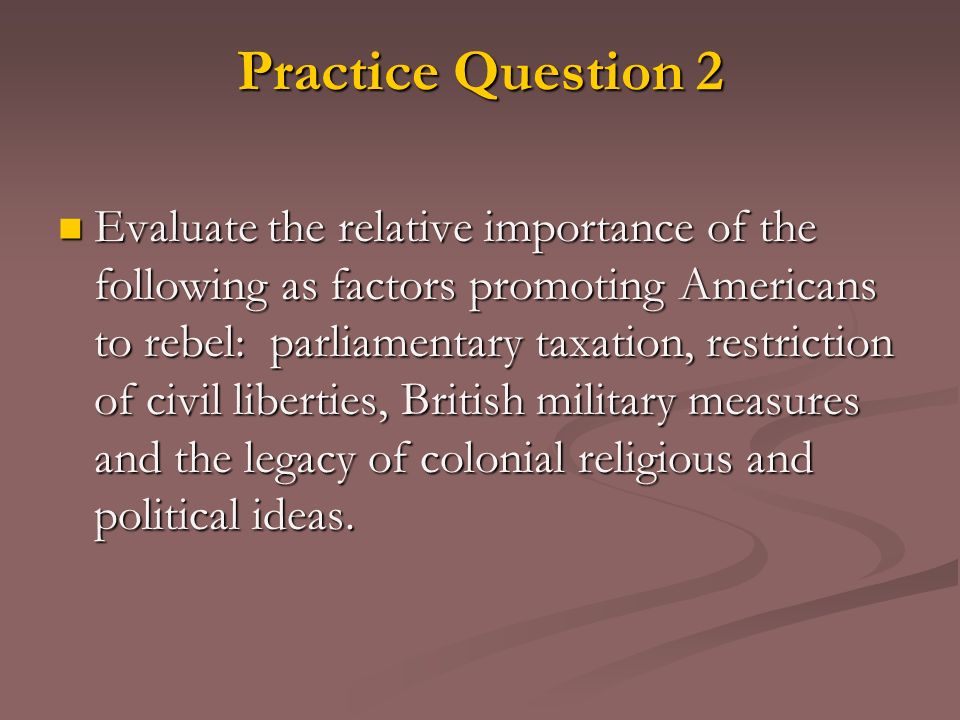 Practice Question 2

Evaluate the relative importance of the following as factors promoting Americans to rebel:  parliamentary taxation, restriction of civil liberties, British military measures and the legacy of colonial religious and political ideas.